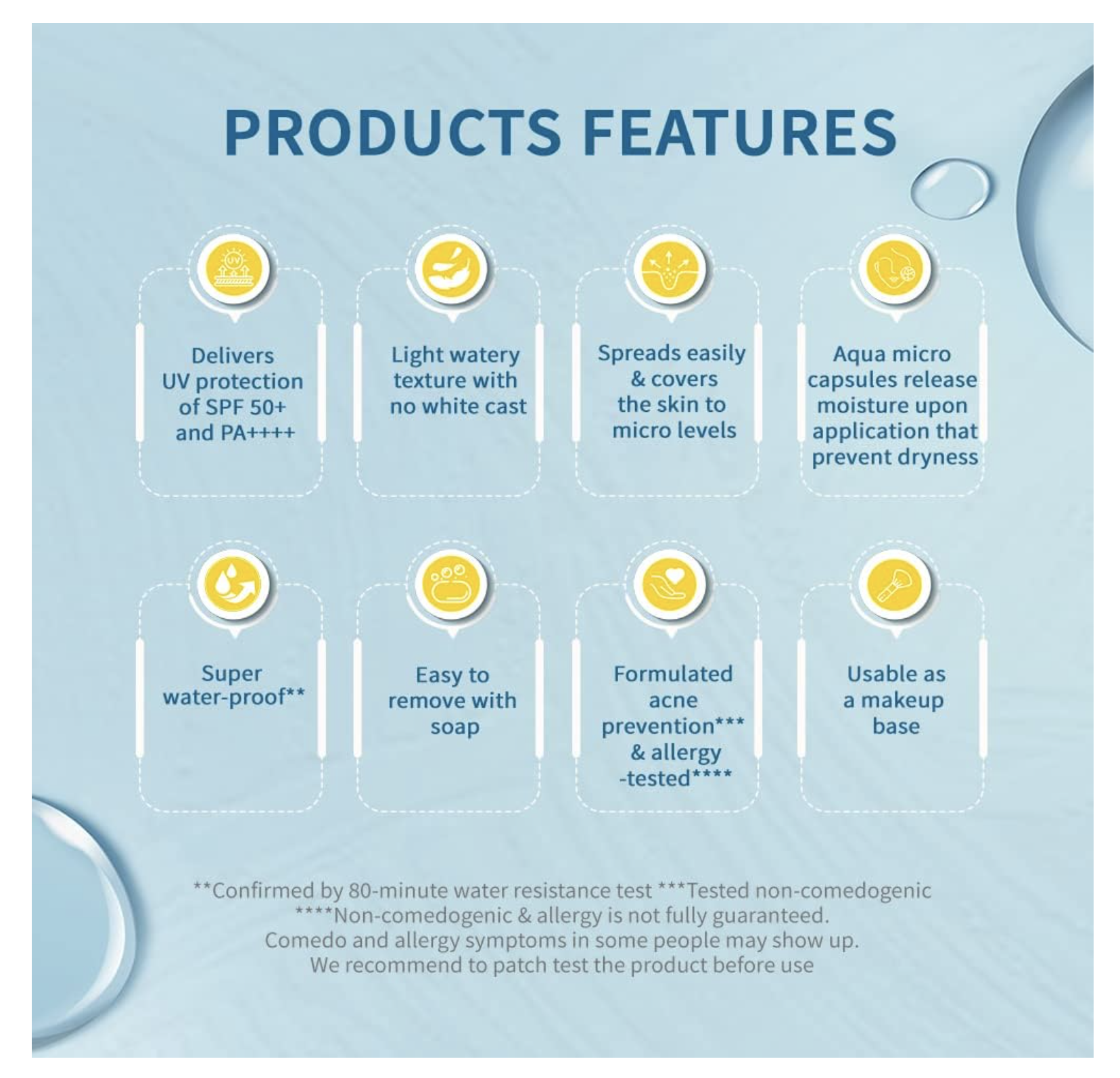 PRODUCTS FEATURES

UV

Delivers UV protection of SPF 50+ and PA++++

Light watery texture with no white cast

Spreads easily & covers the skin to micro levels

Aqua micro capsules release moisture upon application that prevent dryness

Super water-proof**

Easy to remove with soap

Formulated acne prevention*** & allergy -tested****

Usable as a makeup base

**Confirmed by 80-minute water resistance test ***Tested non-comedogenic ****Non-comedogenic & allergy is not fully guaranteed. Comedo and allergy symptoms in some people may show up. We recommend to patch test the product before use